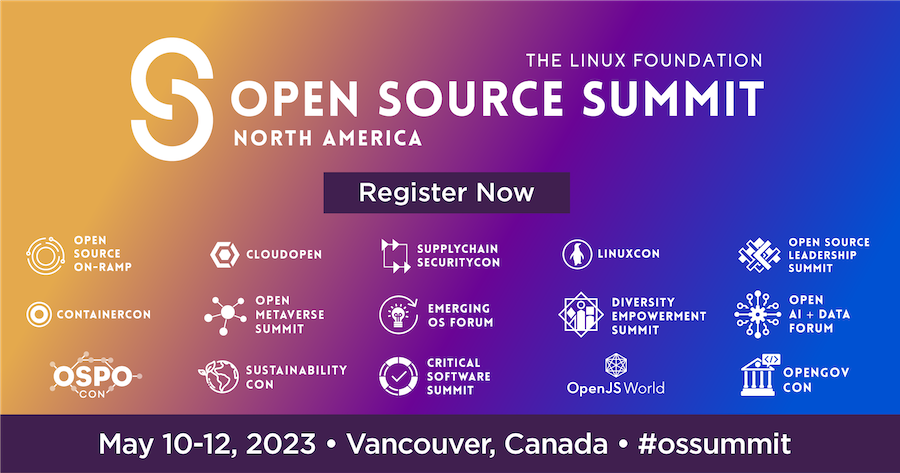 THE LINUX FOUNDATION
OPEN SOURCE SUMMIT
NORTH AMERICA

Register Now

OPEN SOURCE ON-RAMP

CLOUDOPEN

SUPPLYCHAIN SECURITYCON

LINUXCON

OPEN SOURCE LEADERSHIP SUMMIT

CONTAINERCON

OPEN METAVERSE SUMMIT

EMERGING OS FORUM

DIVERSITY EMPOWERMENT SUMMIT

OPEN AI + DATA FORUM

OSPO CON

SUSTAINABILITY CON

CRITICAL SOFTWARE SUMMIT

OpenJS World

OPENGOV CON

May 10-12, 2023 • Vancouver, Canada • #ossummit